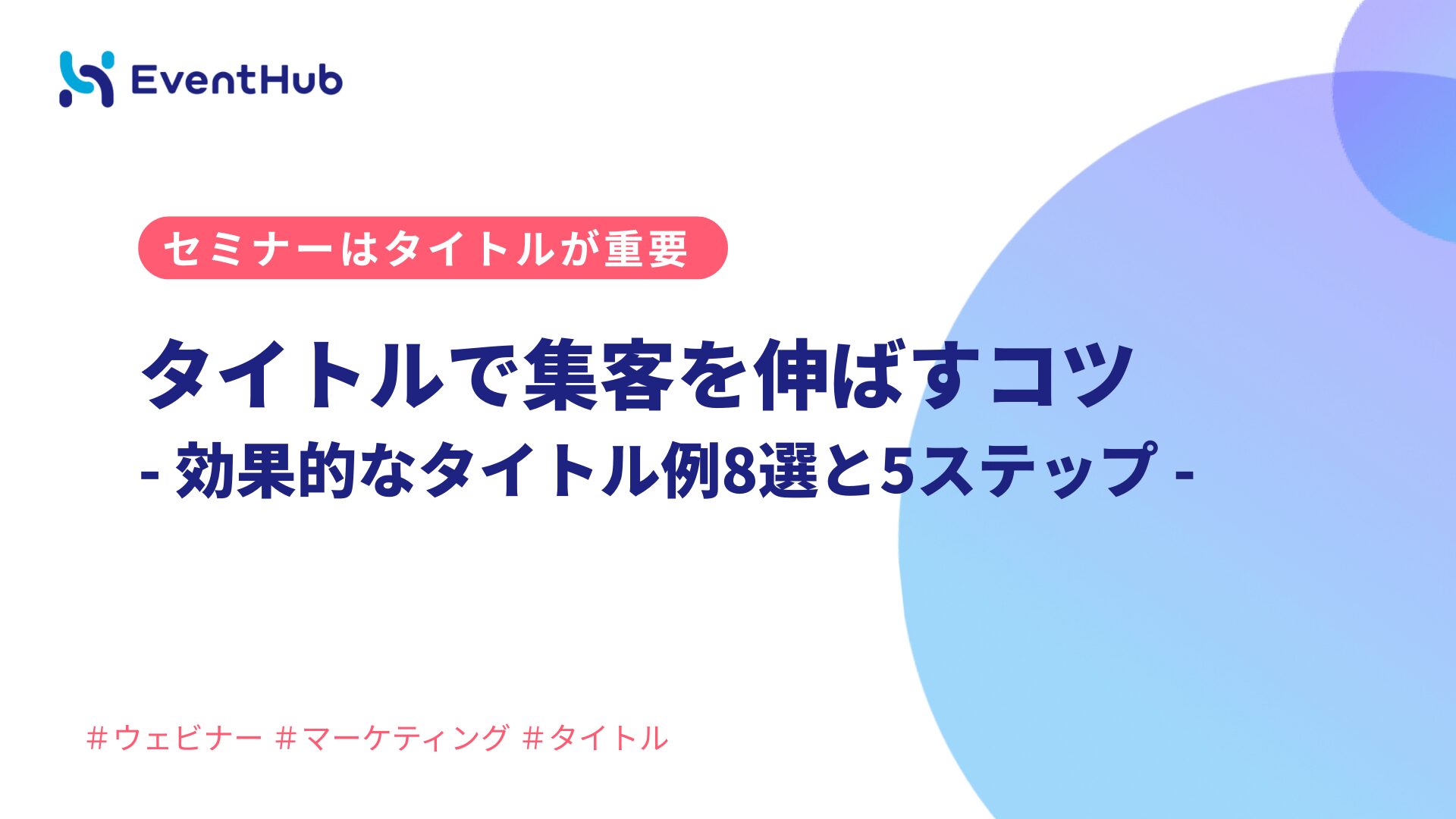 EventHub

セミナーはタイトルが重要

タイトルで集客を伸ばすコツ
- 効果的なタイトル例8選と5ステップ -

#ウェビナー #マーケティング #タイトル